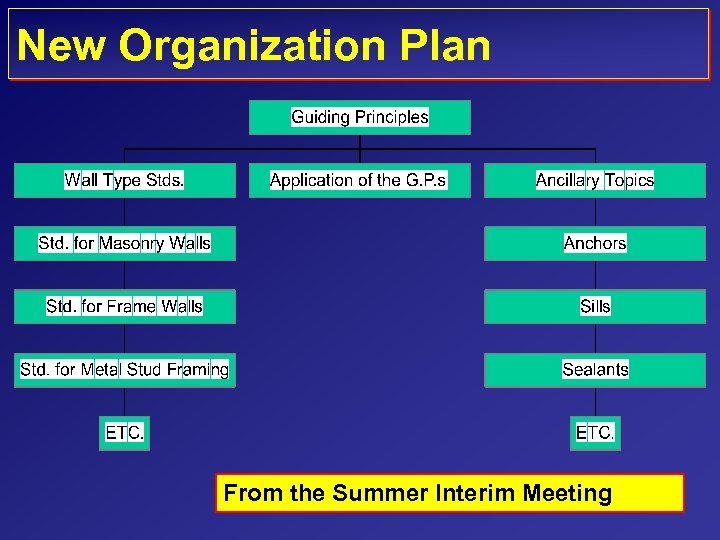 New Organization Plan

Guiding Principles

Wall Type Stds.

Application of the G.P.s

Ancillary Topics

Std. for Masonry Walls

Std. for Frame Walls

Std. for Metal Stud Framing

ETC.

Anchors

Sills

Sealants

ETC.

From the Summer Interim Meeting